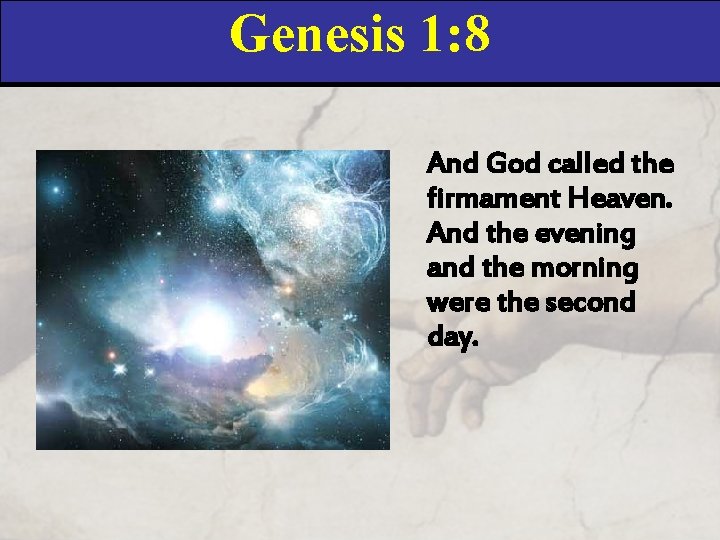 Genesis 1:8

And God called the firmament Heaven. And the evening and the morning were the second day.